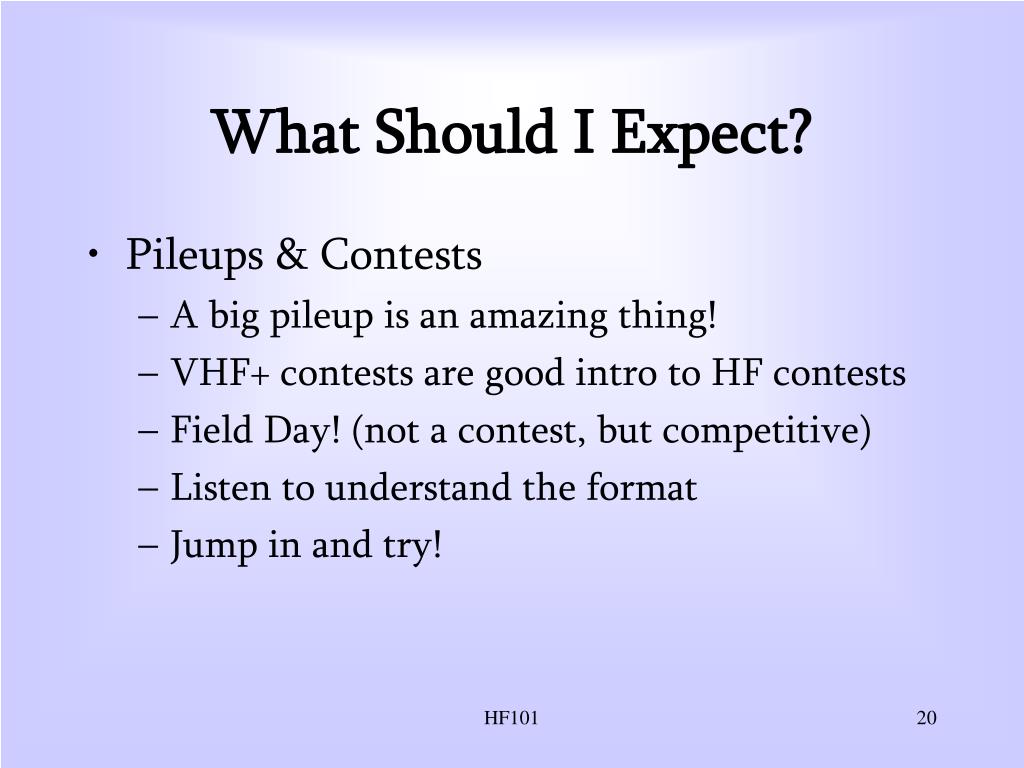 What Should I Expect?

• Pileups & Contests
– A big pileup is an amazing thing!
– VHF+ contests are good intro to HF contests
– Field Day! (not a contest, but competitive)
– Listen to understand the format
– Jump in and try!

HF101

20